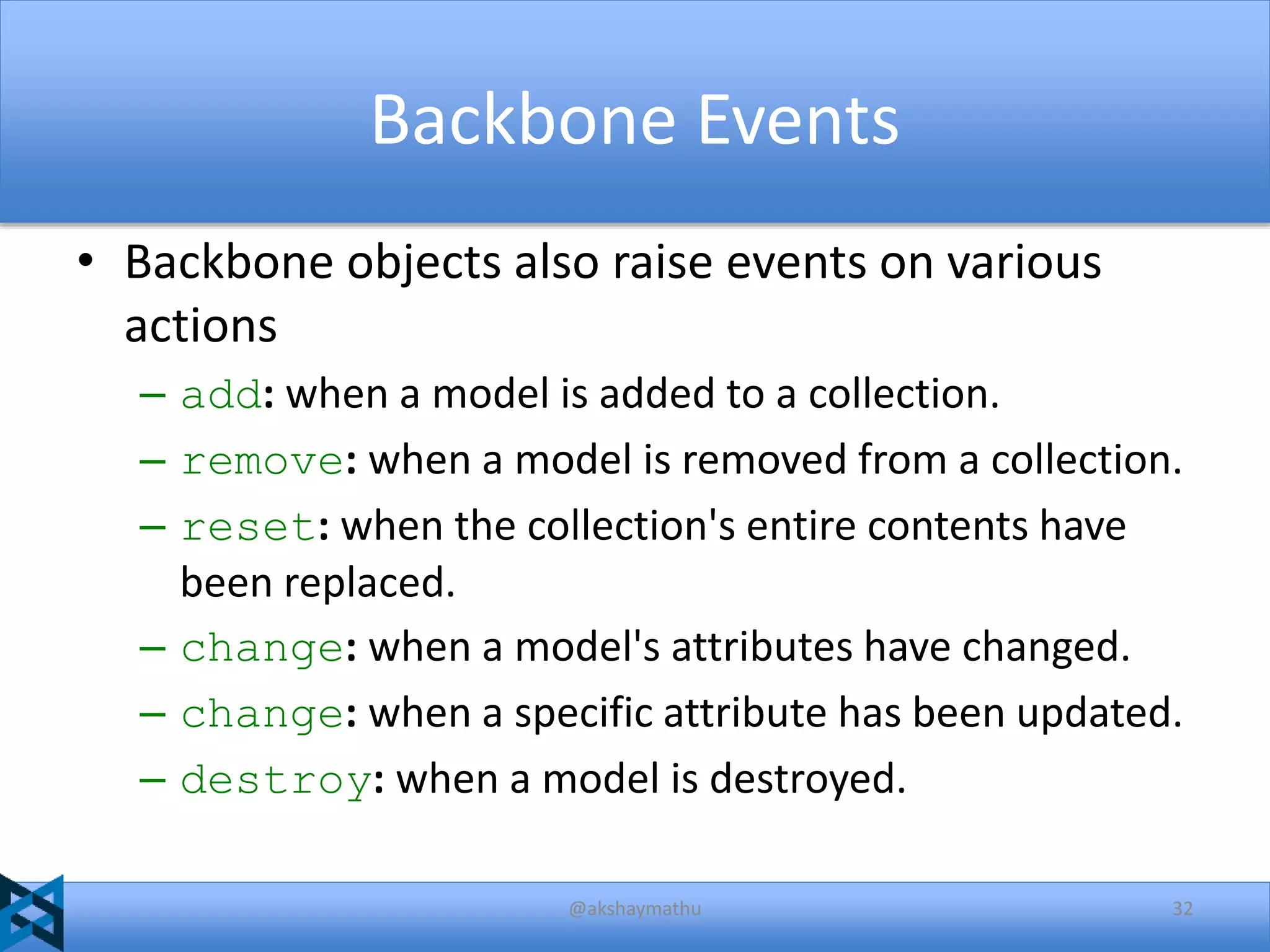 Backbone Events

• Backbone objects also raise events on various actions
– add: when a model is added to a collection.
– remove: when a model is removed from a collection.
– reset: when the collection's entire contents have been replaced.
– change: when a model's attributes have changed.
– change: when a specific attribute has been updated.
– destroy: when a model is destroyed.

@akshaymathu

32